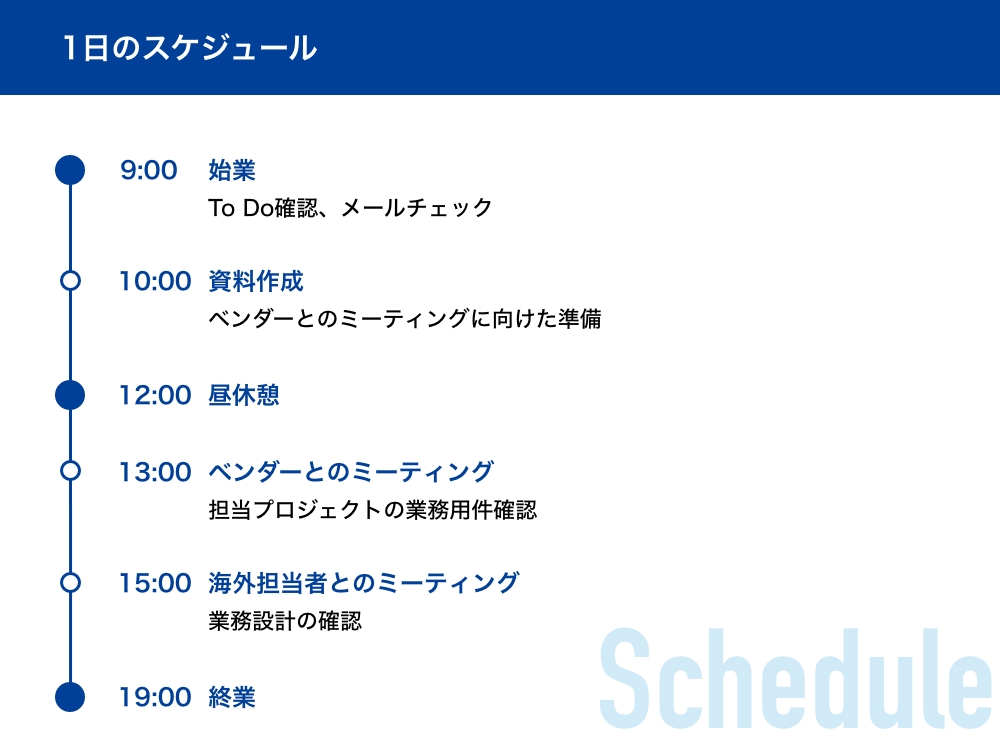 1日のスケジュール

9:00 始業
To Do確認、メールチェック

10:00 資料作成
ベンダーとのミーティングに向けた準備

12:00 昼休憩

13:00 ベンダーとのミーティング
担当プロジェクトの業務用件確認

15:00 海外担当者とのミーティング
業務設計の確認

19:00 終業

Schedule